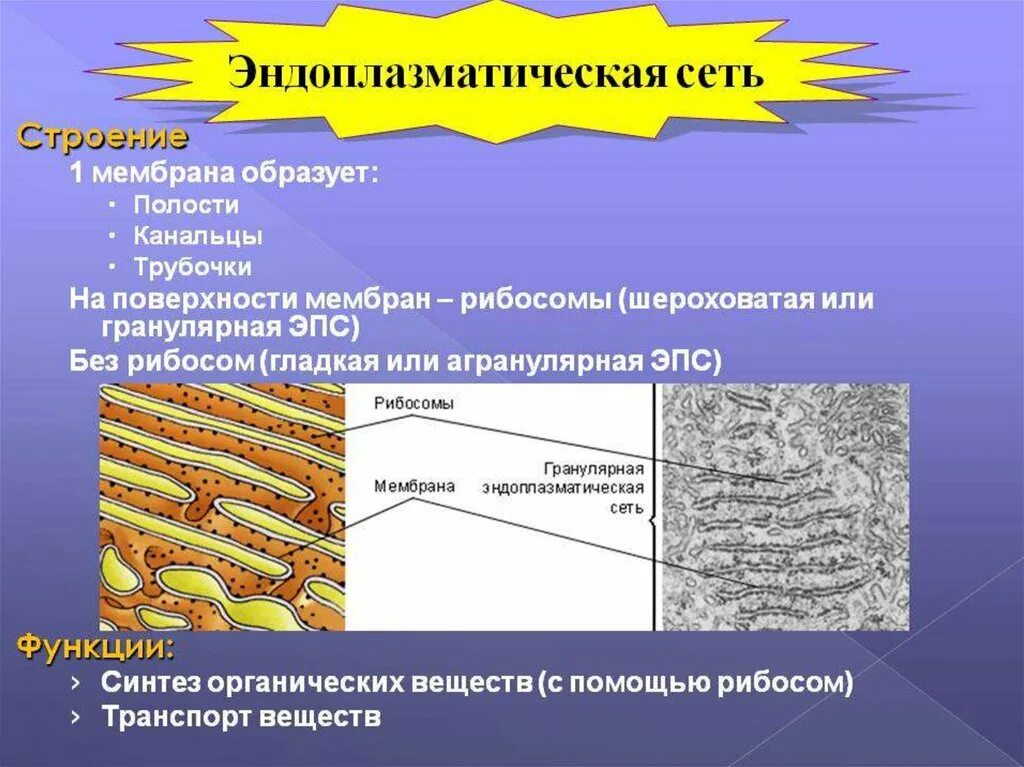 Эндоплазматическая сеть

Строение

1 мембрана образует:

• Полости
• Канальцы
• Трубочки

На поверхности мембран – рибосомы (шероховатая или гранулярная ЭПС)

Без рибосом (гладкая или агранулярная ЭПС)

Рибосомы

Мембрана

Гранулярная эндоплазматическая сеть

Функции:

› Синтез органических веществ (с помощью рибосом)
› Транспорт веществ